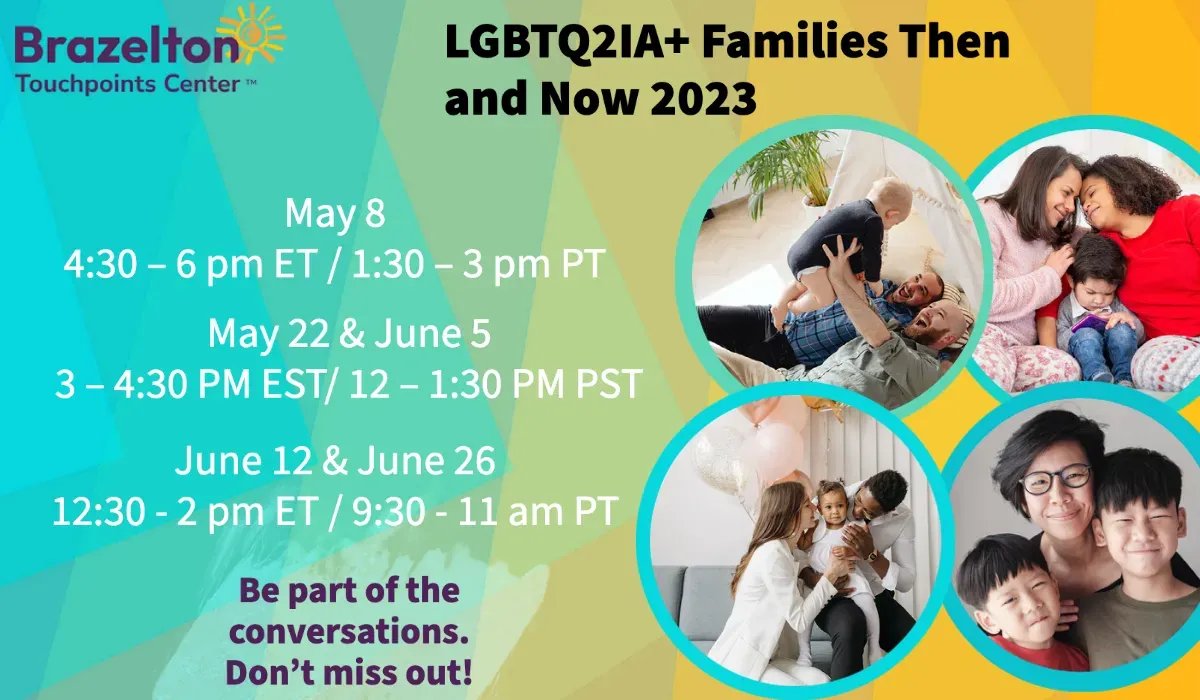 Brazelton Touchpoints Center™

LGBTQ2IA+ Families Then and Now 2023

May 8
4:30 – 6 pm ET / 1:30 – 3 pm PT

May 22 & June 5
3 – 4:30 PM EST/ 12 – 1:30 PM PST

June 12 & June 26
12:30 - 2 pm ET / 9:30 - 11 am PT

Be part of the conversations. Don't miss out!